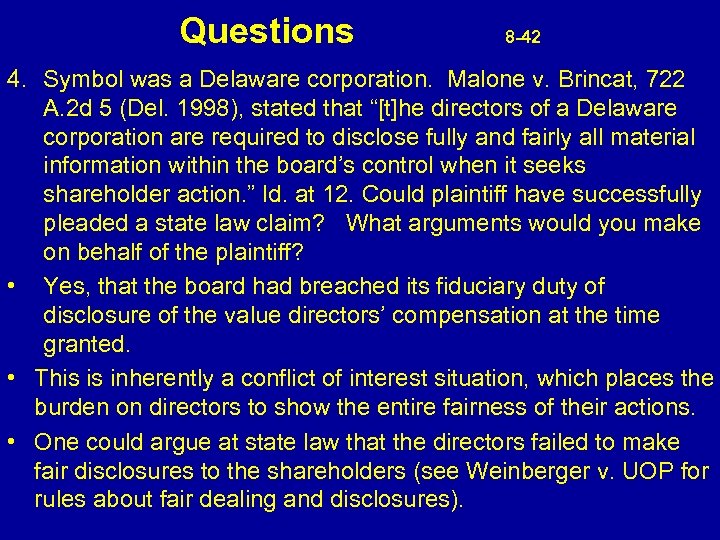 Questions 8-42

4. Symbol was a Delaware corporation. Malone v. Brincat, 722 A.2d 5 (Del. 1998), stated that “[t]he directors of a Delaware corporation are required to disclose fully and fairly all material information within the board’s control when it seeks shareholder action.” Id. at 12. Could plaintiff have successfully pleaded a state law claim? What arguments would you make on behalf of the plaintiff?

• Yes, that the board had breached its fiduciary duty of disclosure of the value directors’ compensation at the time granted.

• This is inherently a conflict of interest situation, which places the burden on directors to show the entire fairness of their actions.

• One could argue at state law that the directors failed to make fair disclosures to the shareholders (see Weinberger v. UOP for rules about fair dealing and disclosures).